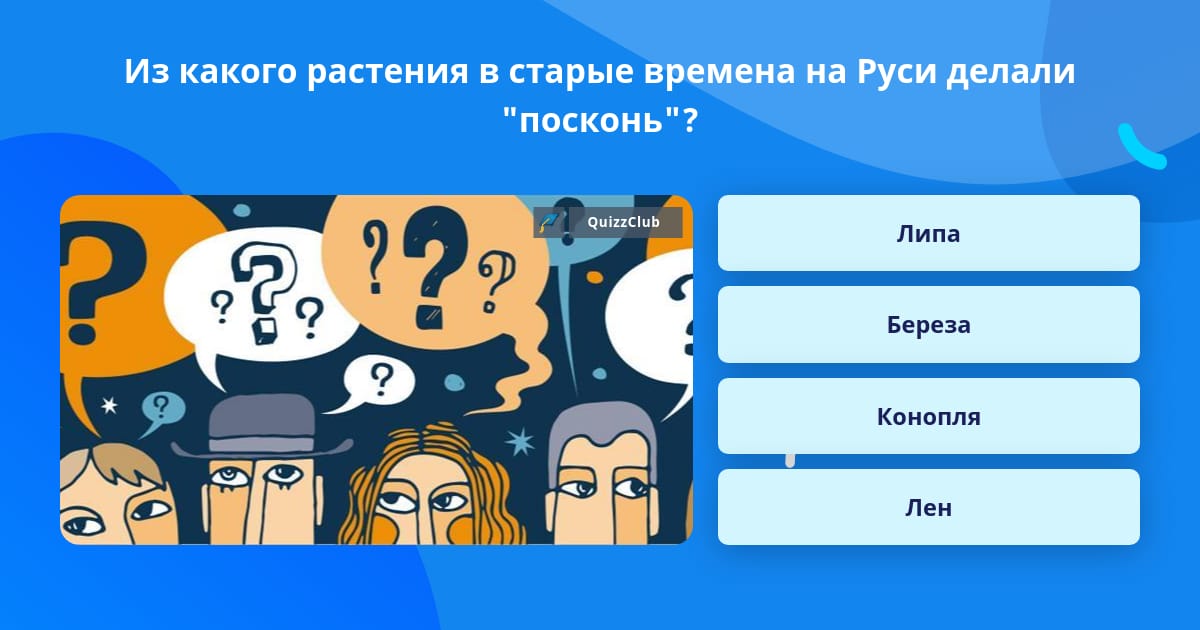 Из какого растения в старые времена на Руси делали "посконь"?

QuizzClub

Липа

Береза

Конопля

Лен